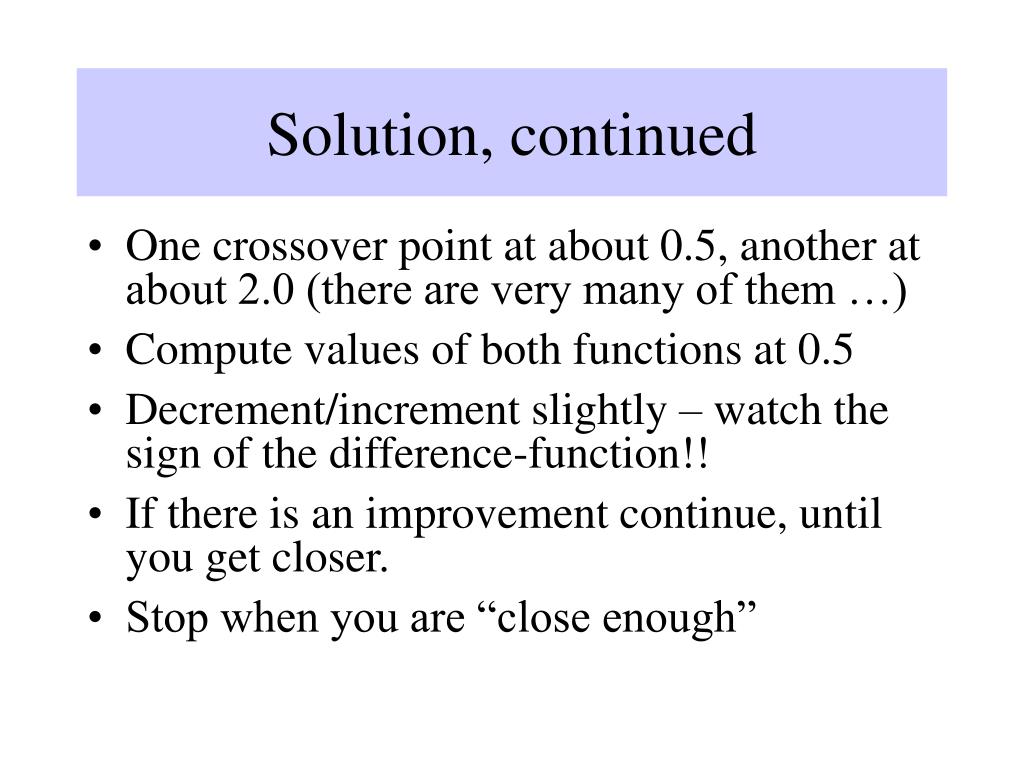 Solution, continued

• One crossover point at about 0.5, another at about 2.0 (there are very many of them …)
• Compute values of both functions at 0.5
• Decrement/increment slightly – watch the sign of the difference-function!!
• If there is an improvement continue, until you get closer.
• Stop when you are “close enough”